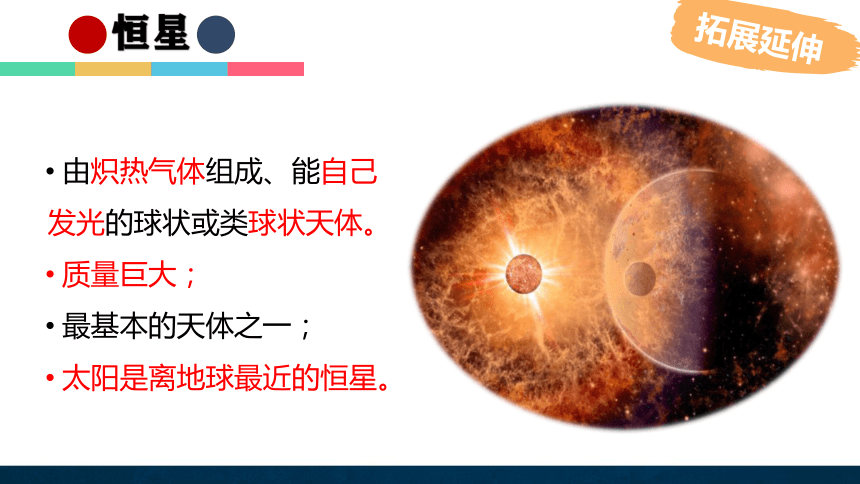 恒星

拓展延伸

• 由炽热气体组成、能自己发光的球状或类球状天体。

• 质量巨大；

• 最基本的天体之一；

• 太阳是离地球最近的恒星。